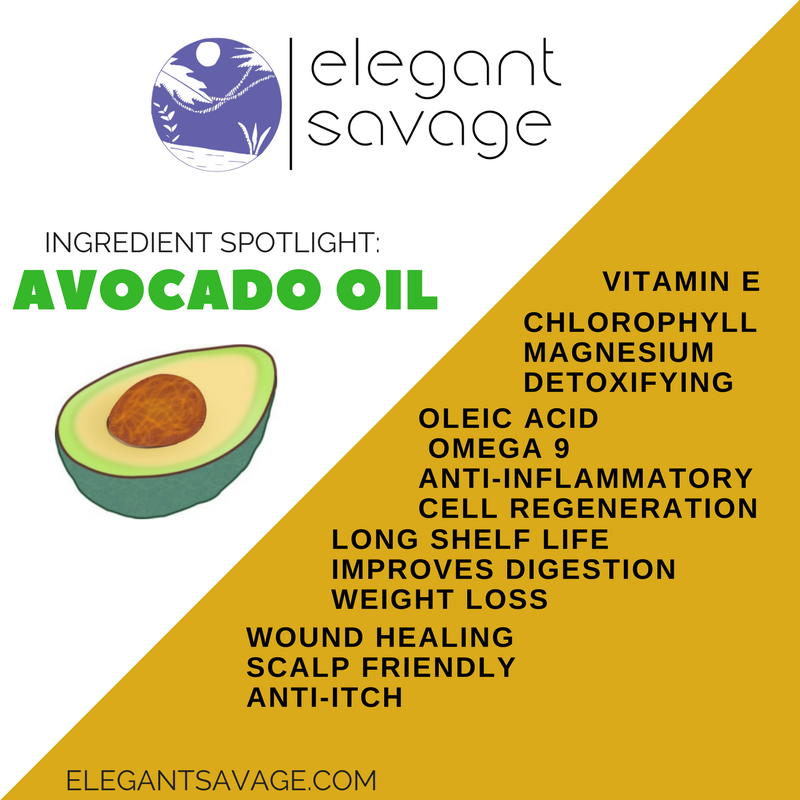 elegant savage

INGREDIENT SPOTLIGHT:
AVOCADO OIL

VITAMIN E

CHLOROPHYLL
MAGNESIUM
DETOXIFYING

OLEIC ACID
OMEGA 9
ANTI-INFLAMMATORY
CELL REGENERATION

LONG SHELF LIFE
IMPROVES DIGESTION
WEIGHT LOSS

WOUND HEALING
SCALP FRIENDLY
ANTI-ITCH

ELEGANTSAVAGE.COM